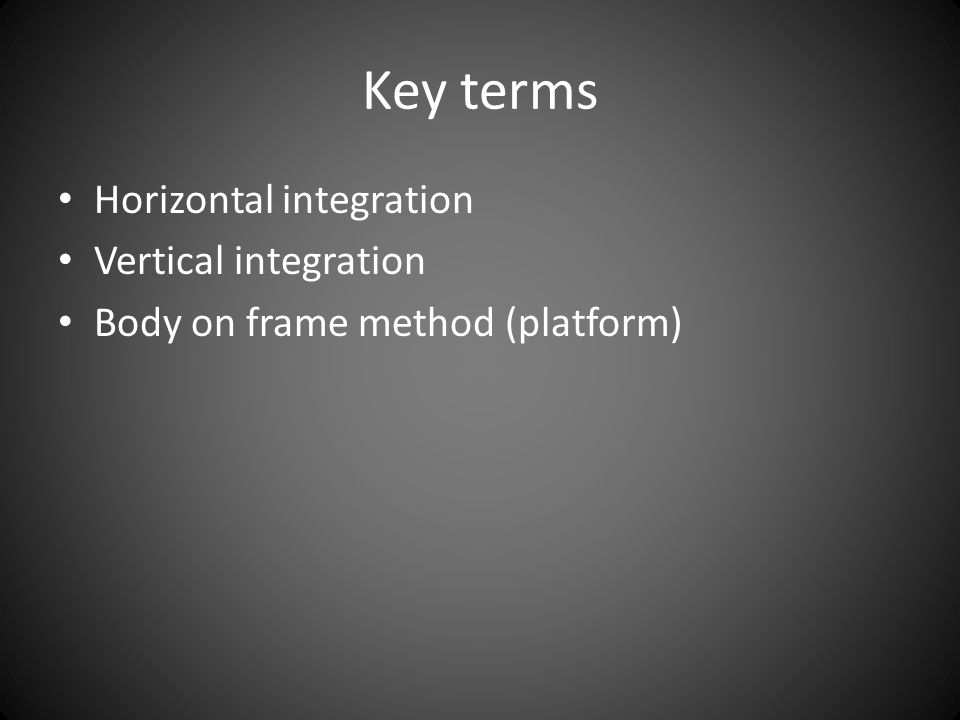 Key terms

• Horizontal integration
• Vertical integration
• Body on frame method (platform)